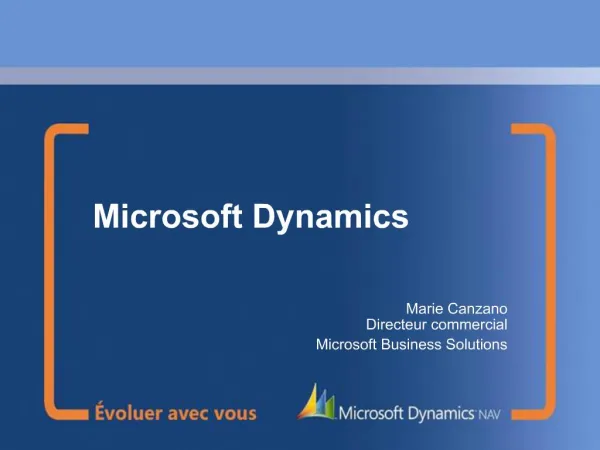 Microsoft Dynamics

Marie Canzano
Directeur commercial
Microsoft Business Solutions

Évoluer avec vous

Microsoft Dynamics NAV